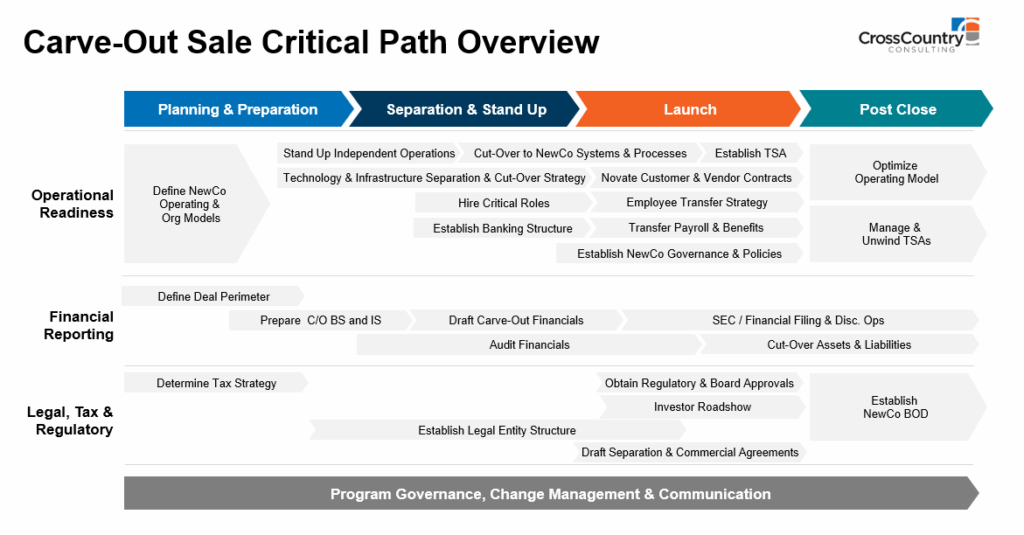 Carve-Out Sale Critical Path Overview

CrossCountry CONSULTING

Planning & Preparation

Separation & Stand Up

Launch

Post Close

Operational Readiness

Define NewCo Operating & Org Models

Stand Up Independent Operations

Cut-Over to NewCo Systems & Processes

Establish TSA

Technology & Infrastructure Separation & Cut-Over Strategy

Novate Customer & Vendor Contracts

Hire Critical Roles

Employee Transfer Strategy

Establish Banking Structure

Transfer Payroll & Benefits

Establish NewCo Governance & Policies

Optimize Operating Model

Manage & Unwind TSAs

Financial Reporting

Define Deal Perimeter

Prepare C/O BS and IS

Draft Carve-Out Financials

SEC / Financial Filing & Disc. Ops

Audit Financials

Cut-Over Assets & Liabilities

Legal, Tax & Regulatory

Determine Tax Strategy

Obtain Regulatory & Board Approvals

Investor Roadshow

Establish Legal Entity Structure

Draft Separation & Commercial Agreements

Establish NewCo BOD

Program Governance, Change Management & Communication